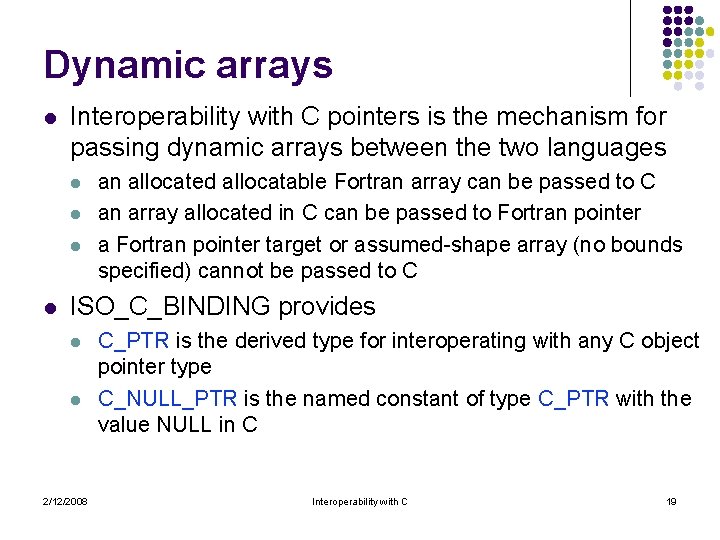 Dynamic arrays

- Interoperability with C pointers is the mechanism for passing dynamic arrays between the two languages
  - an allocated allocatable Fortran array can be passed to C
  - an array allocated in C can be passed to Fortran pointer
  - a Fortran pointer target or assumed-shape array (no bounds specified) cannot be passed to C
- ISO_C_BINDING provides
  - C_PTR is the derived type for interoperating with any C object pointer type
  - C_NULL_PTR is the named constant of type C_PTR with the value NULL in C

2/12/2008

Interoperability with C

19